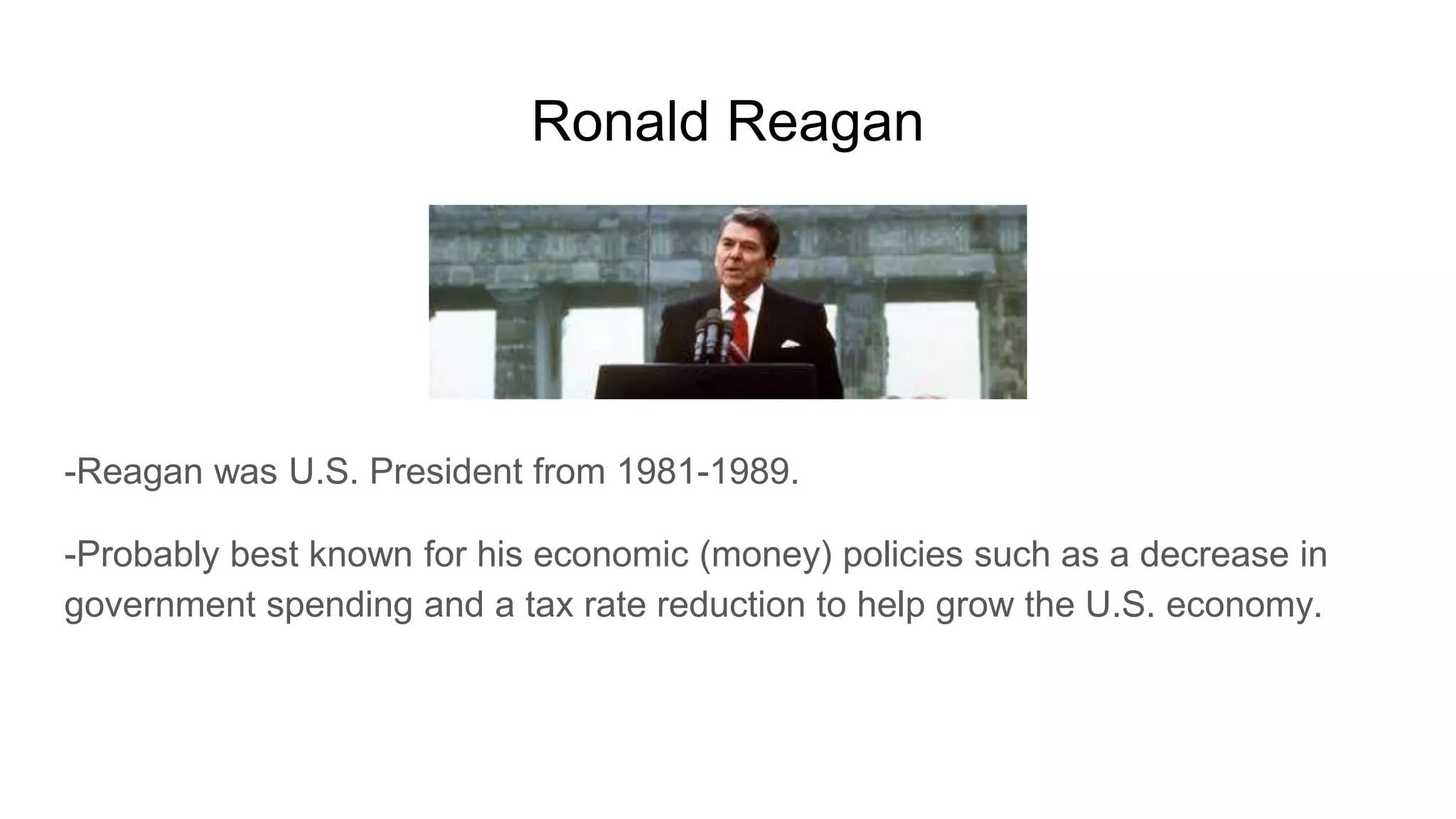 Ronald Reagan

-Reagan was U.S. President from 1981-1989.

-Probably best known for his economic (money) policies such as a decrease in government spending and a tax rate reduction to help grow the U.S. economy.